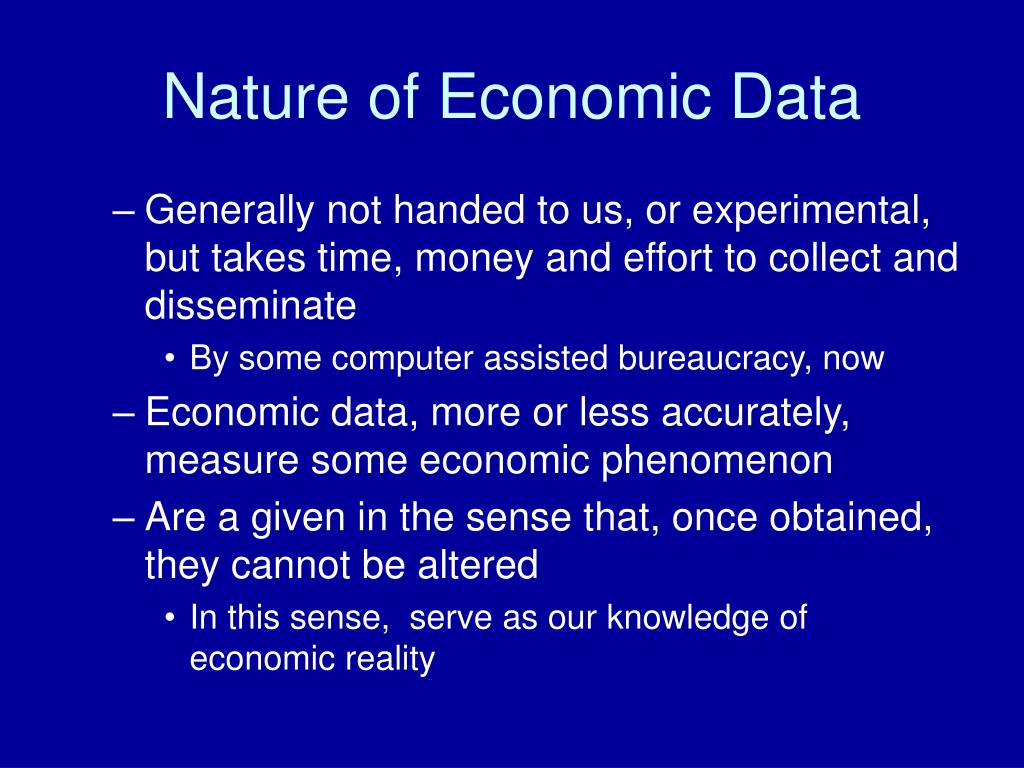 Nature of Economic Data

– Generally not handed to us, or experimental, but takes time, money and effort to collect and disseminate

• By some computer assisted bureaucracy, now

– Economic data, more or less accurately, measure some economic phenomenon

– Are a given in the sense that, once obtained, they cannot be altered

• In this sense,  serve as our knowledge of economic reality